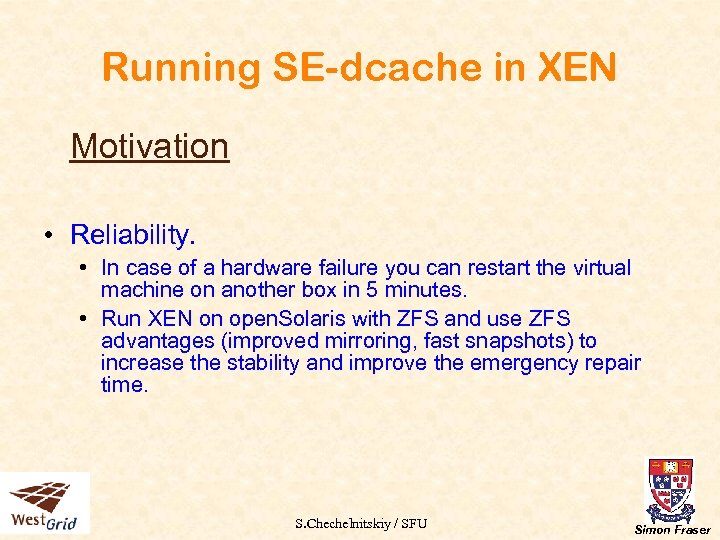 Running SE-dcache in XEN

Motivation

• Reliability.

• In case of a hardware failure you can restart the virtual machine on another box in 5 minutes.

• Run XEN on openSolaris with ZFS and use ZFS advantages (improved mirroring, fast snapshots) to increase the stability and improve the emergency repair time.

WestGrid

S.Chechelnitskiy / SFU

Simon Fraser